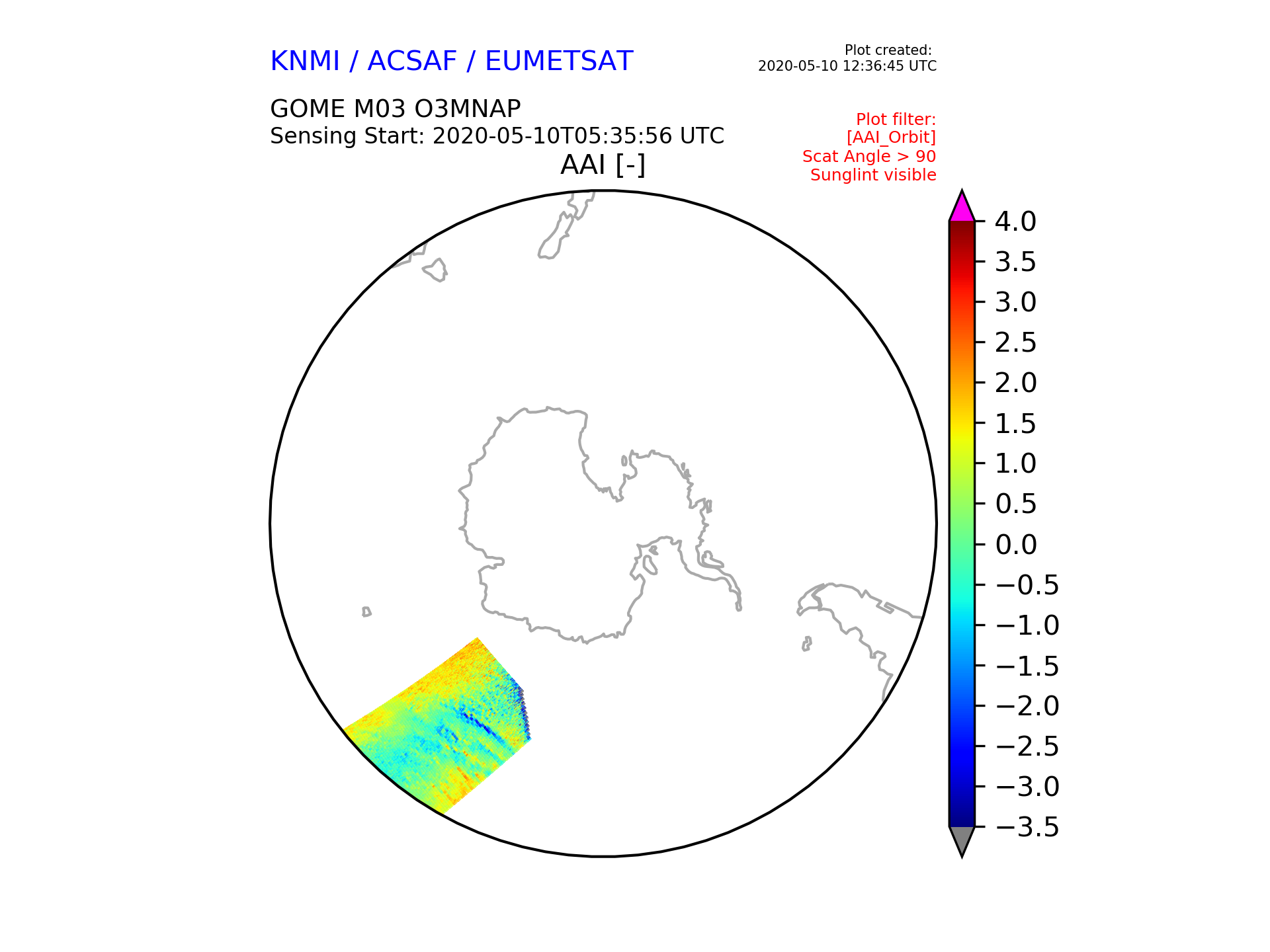 KNMI / ACSAF / EUMETSAT

Plot created:
2020-05-10 12:36:45 UTC

GOME M03 O3MNAP
Sensing Start: 2020-05-10T05:35:56 UTC

Plot filter:
[AAI_Orbit]
Scat Angle > 90
Sunglint visible

AAI [-]

4.0
3.5
3.0
2.5
2.0
1.5
1.0
0.5
0.0
−0.5
−1.0
−1.5
−2.0
−2.5
−3.0
−3.5